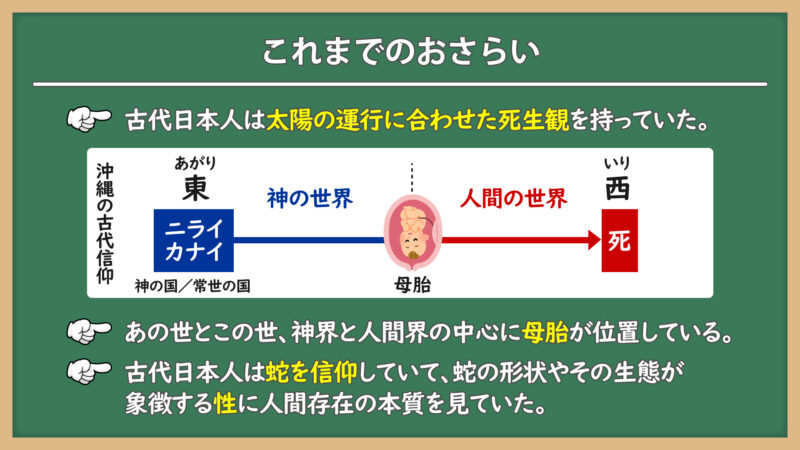 これまでのおさらい

古代日本人は太陽の運行に合わせた死生観を持っていた。

沖縄の古代信仰

あがり
東

ニライカナイ

神の国／常世の国

神の世界

母胎

人間の世界

いり
西

死

あの世とこの世、神界と人間界の中心に母胎が位置している。

古代日本人は蛇を信仰していて、蛇の形状やその生態が象徴する性に人間存在の本質を見ていた。